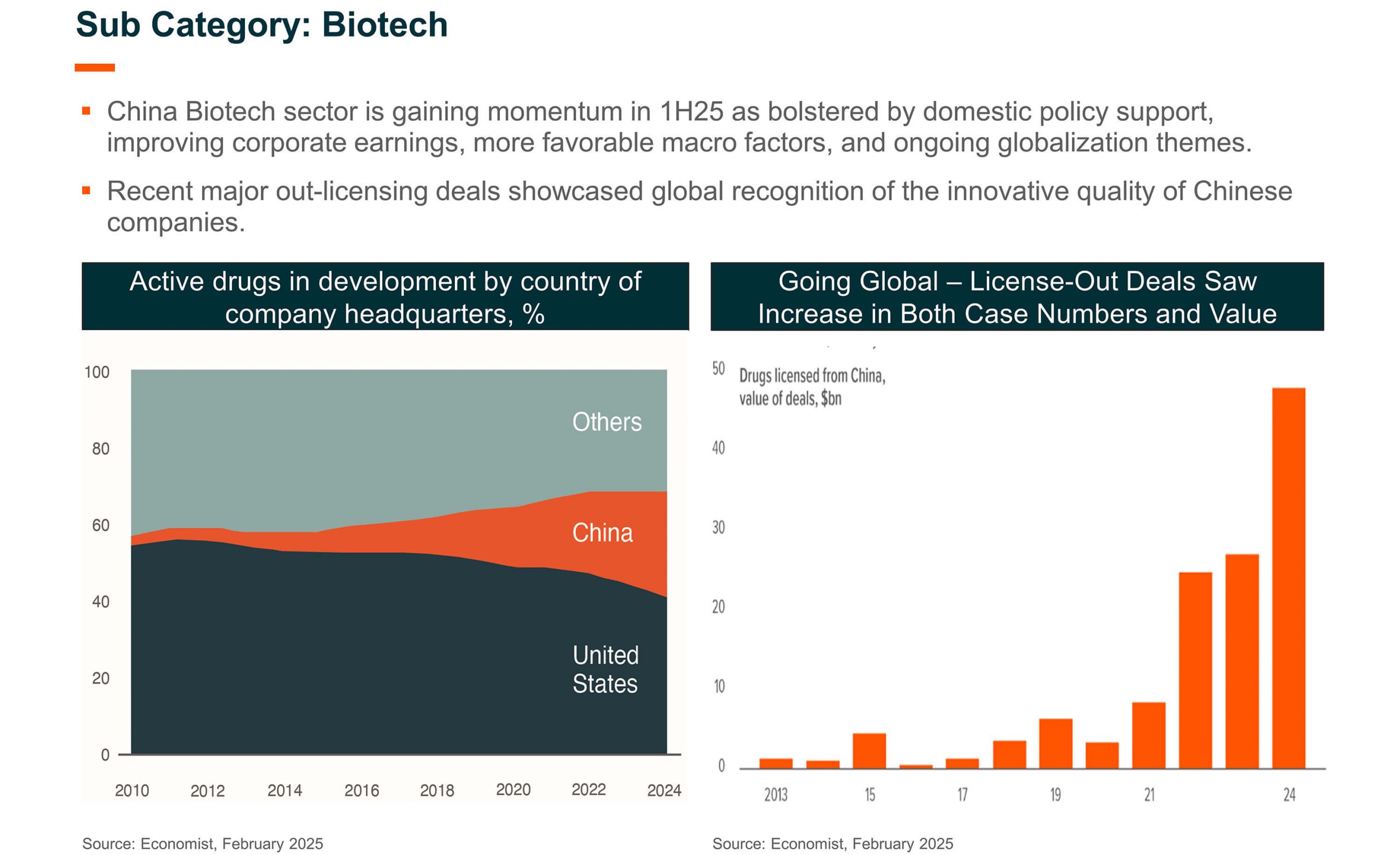 Sub Category: Biotech

▪ China Biotech sector is gaining momentum in 1H25 as bolstered by domestic policy support, improving corporate earnings, more favorable macro factors, and ongoing globalization themes.

▪ Recent major out-licensing deals showcased global recognition of the innovative quality of Chinese companies.

Active drugs in development by country of company headquarters, %

100
80
60
40
20
0

Others
China
United States

2010 2012 2014 2016 2018 2020 2022 2024

Source: Economist, February 2025

Going Global – License-Out Deals Saw Increase in Both Case Numbers and Value

Drugs licensed from China, value of deals, $bn

50
40
30
20
10
0

2013 15 17 19 21 24

Source: Economist, February 2025